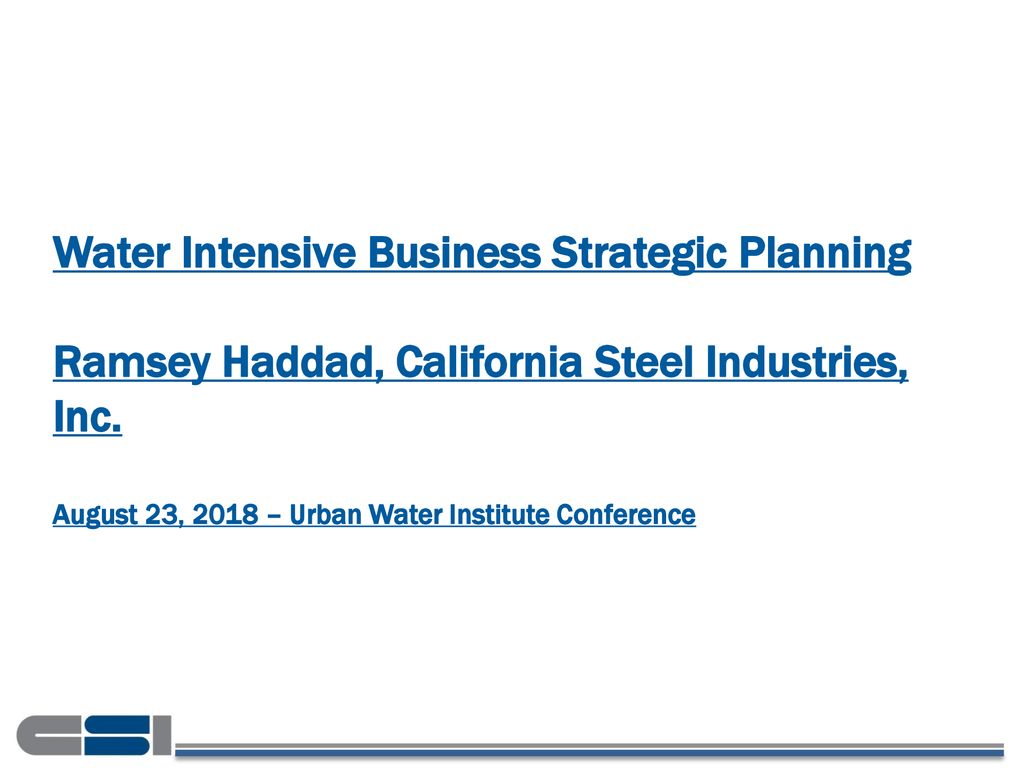 Water Intensive Business Strategic Planning

Ramsey Haddad, California Steel Industries, Inc.

August 23, 2018 – Urban Water Institute Conference

CSI